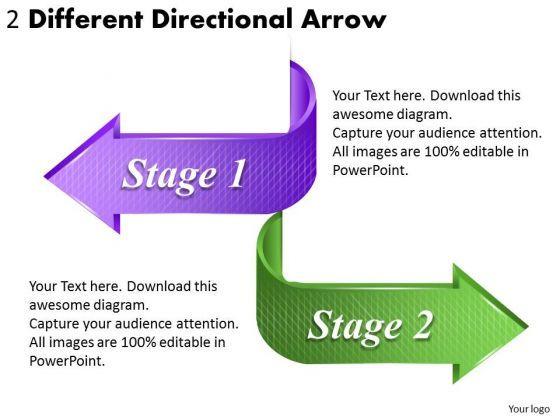 2 Different Directional Arrow

Stage 1

Your Text here. Download this awesome diagram.
Capture your audience attention.
All images are 100% editable in PowerPoint.

Your Text here. Download this awesome diagram.
Capture your audience attention.
All images are 100% editable in PowerPoint.

Stage 2

Your logo